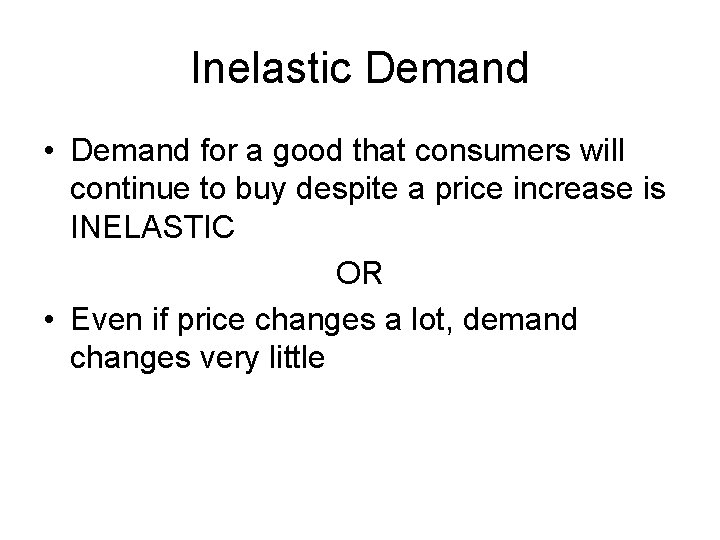 Inelastic Demand

• Demand for a good that consumers will continue to buy despite a price increase is INELASTIC

OR

• Even if price changes a lot, demand changes very little